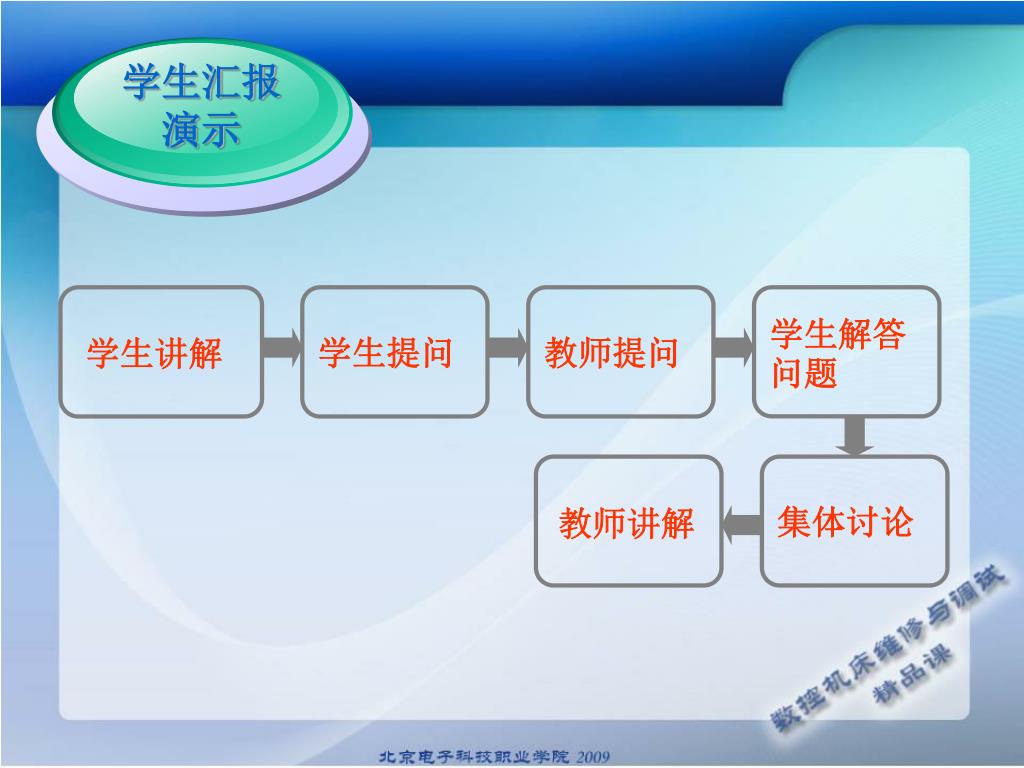 学生汇报演示

学生讲解

学生提问

教师提问

学生解答问题

集体讨论

教师讲解

数控机床维修与调试
精品课

北京电子科技职业学院 2009